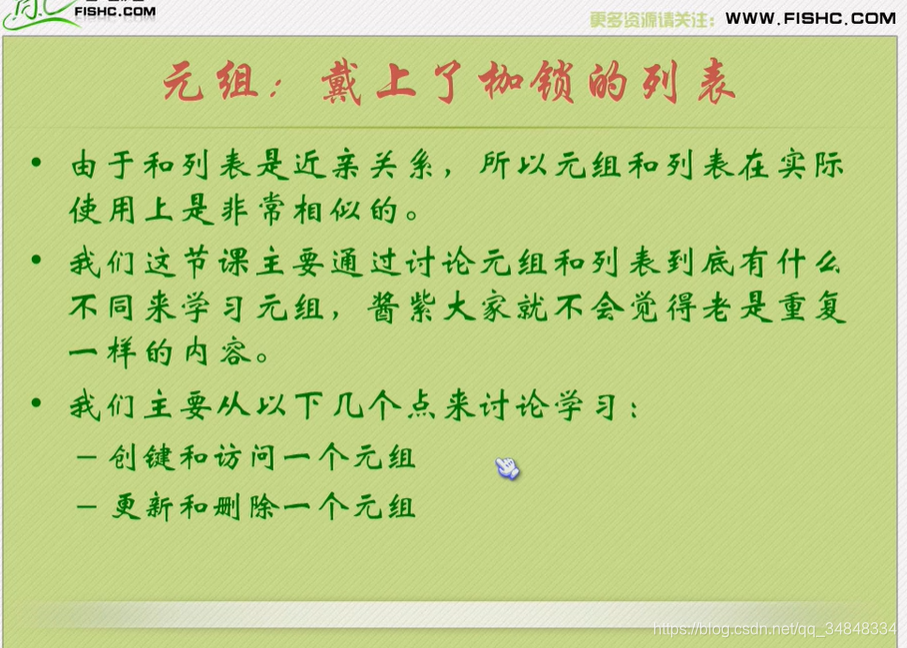 FISHC.COM

更多资源请关注：WWW.FISHC.COM

元组：戴上了枷锁的列表

• 由于和列表是近亲关系，所以元组和列表在实际使用上是非常相似的。

• 我们这节课主要通过讨论元组和列表到底有什么不同来学习元组，酱紫大家就不会觉得老是重复一样的内容。

• 我们主要从以下几个点来讨论学习：
– 创键和访问一个元组
– 更新和删除一个元组

https://blog.csdn.net/qq_34848334